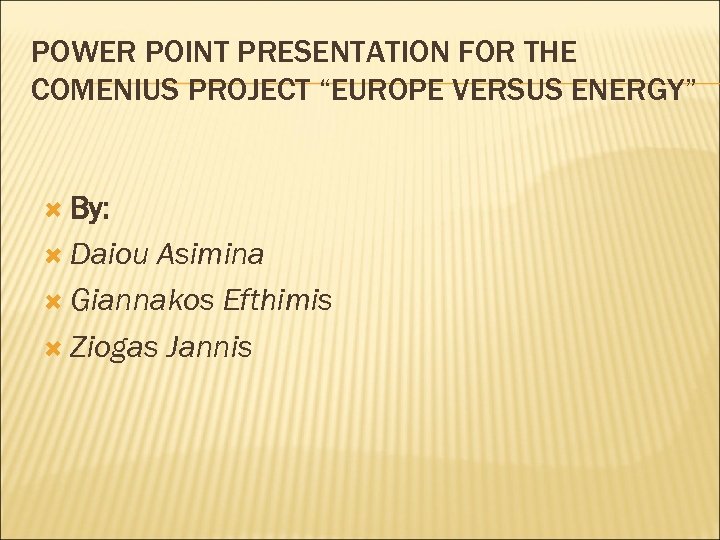 POWER POINT PRESENTATION FOR THE COMENIUS PROJECT “EUROPE VERSUS ENERGY”

By:
Daiou Asimina
Giannakos Efthimis
Ziogas Jannis